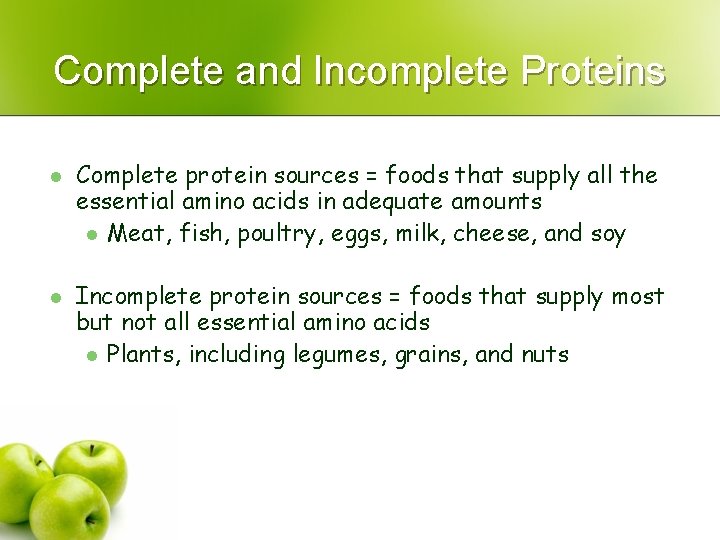 Complete and Incomplete Proteins

- Complete protein sources = foods that supply all the essential amino acids in adequate amounts
  - Meat, fish, poultry, eggs, milk, cheese, and soy

- Incomplete protein sources = foods that supply most but not all essential amino acids
  - Plants, including legumes, grains, and nuts